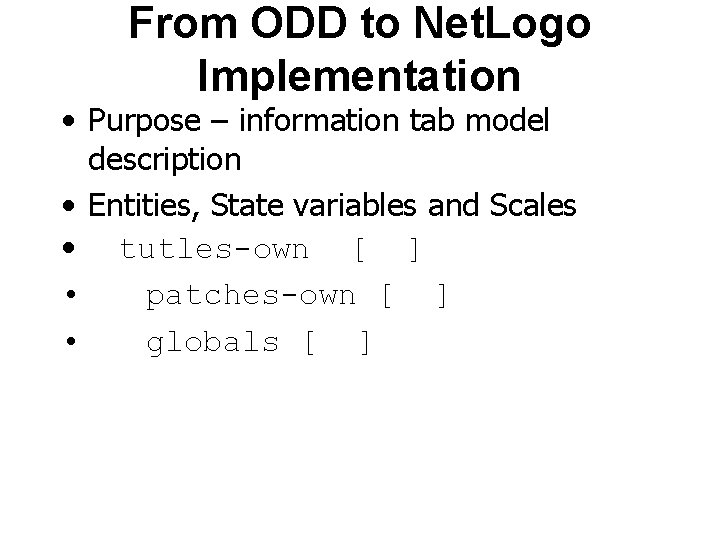 From ODD to NetLogo Implementation

• Purpose – information tab model description
• Entities, State variables and Scales
• tutles-own [ ]
• patches-own [ ]
• globals [ ]